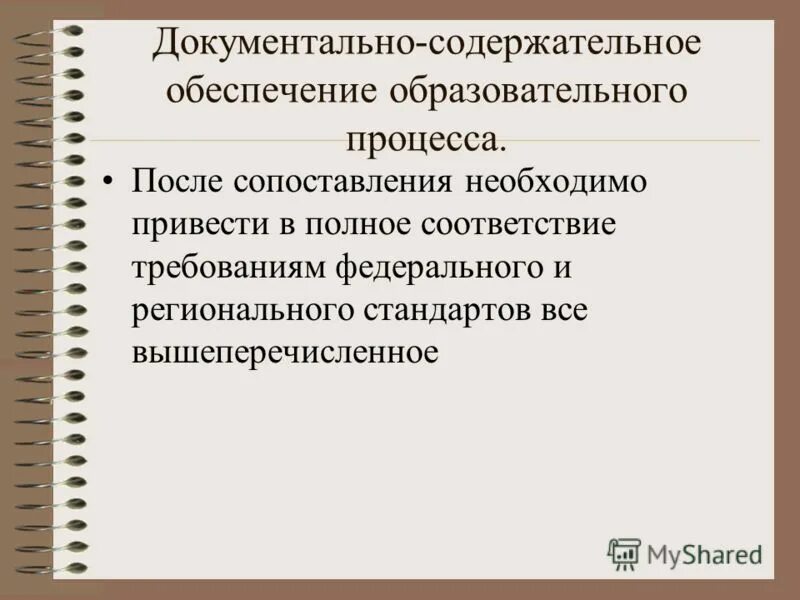 Документально-содержательное обеспечение образовательного процесса.

• После сопоставления необходимо привести в полное соответствие требованиям федерального и регионального стандартов все вышеперечисленное

MyShared